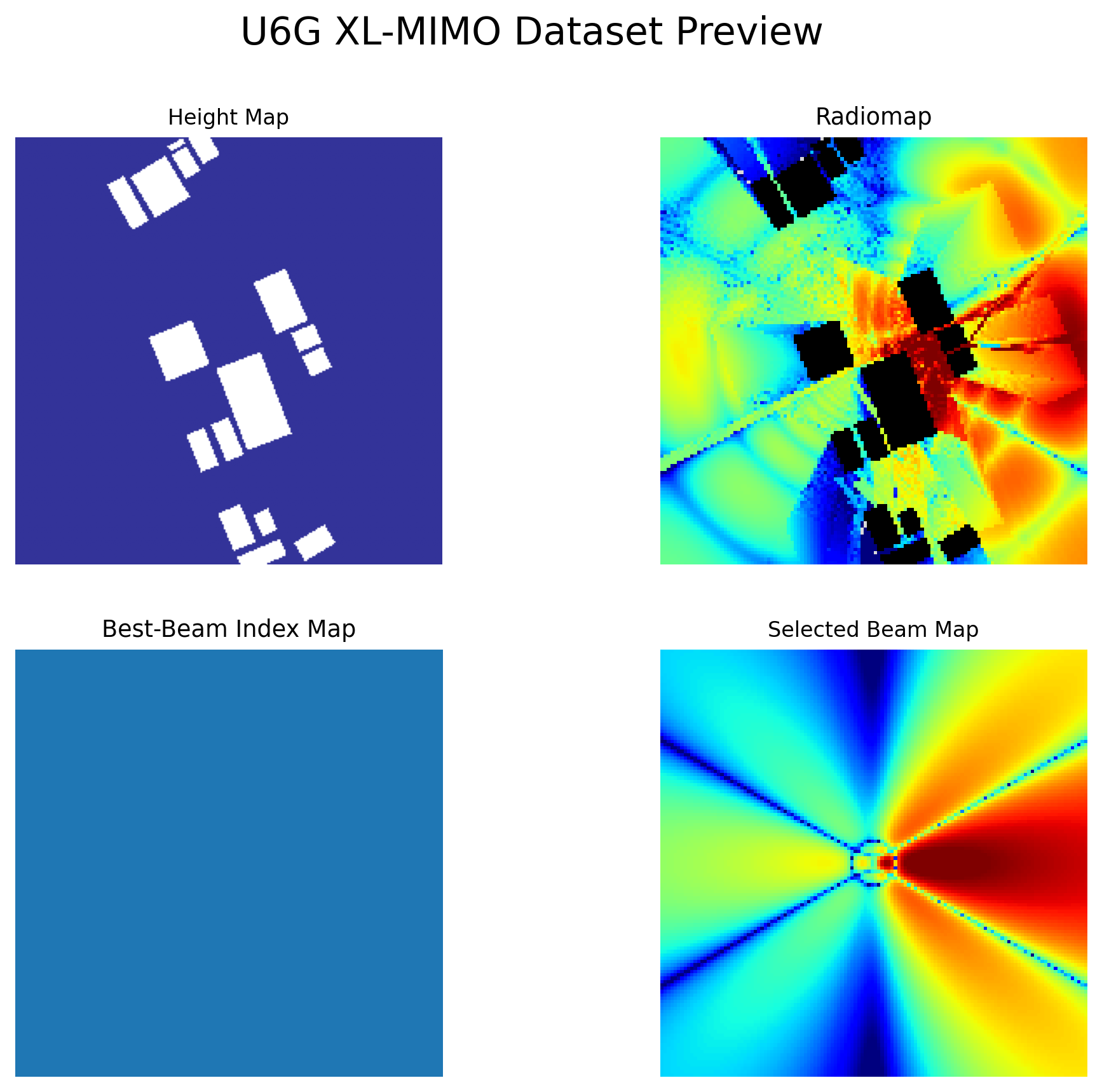 U6G XL-MIMO Dataset Preview

Height Map

Radiomap

Best-Beam Index Map

Selected Beam Map